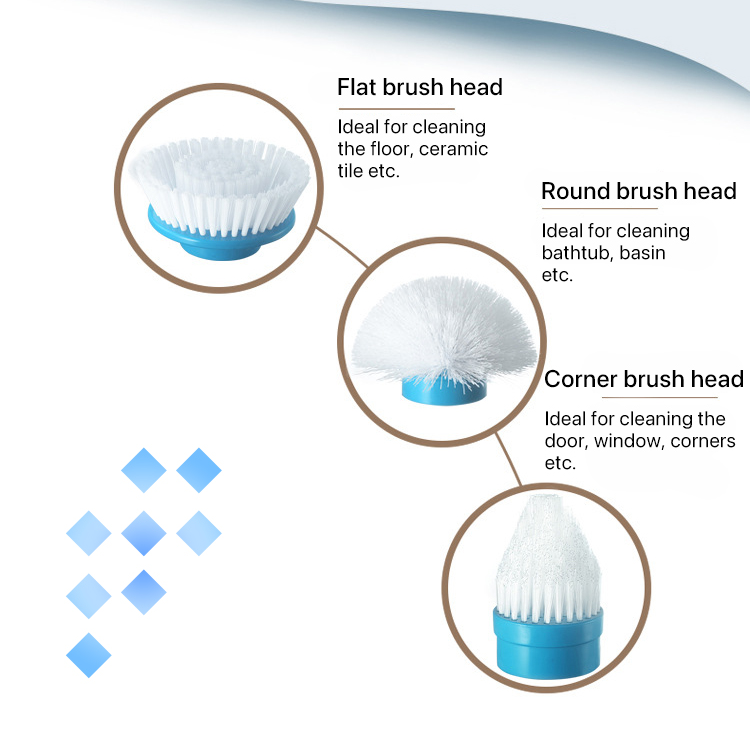 Flat brush head

Ideal for cleaning the floor, ceramic tile etc.

Round brush head

Ideal for cleaning bathtub, basin etc.

Corner brush head

Ideal for cleaning the door, window, corners etc.